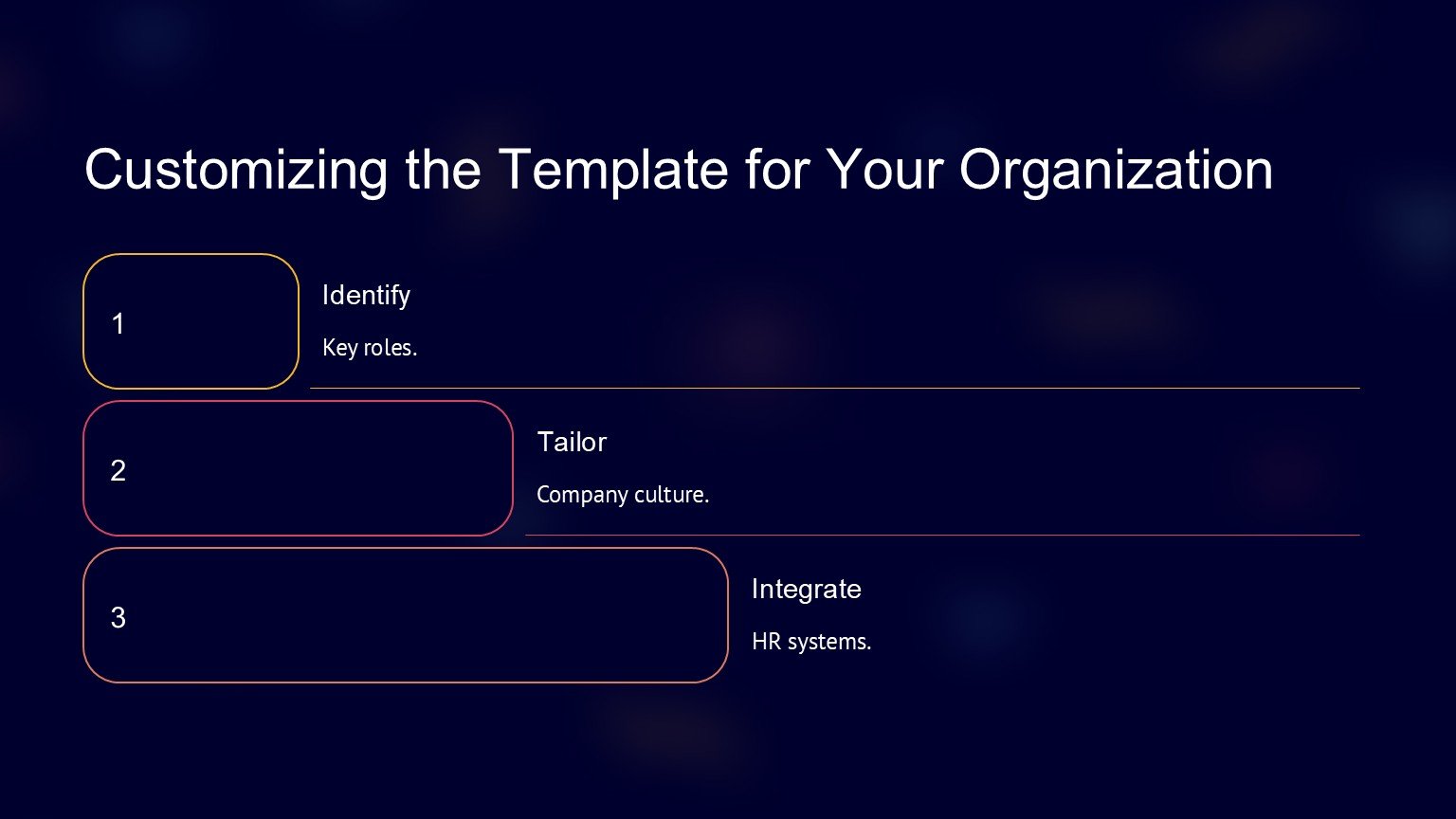 Customizing the Template for Your Organization

1

Identify

Key roles.

2

Tailor

Company culture.

3

Integrate

HR systems.